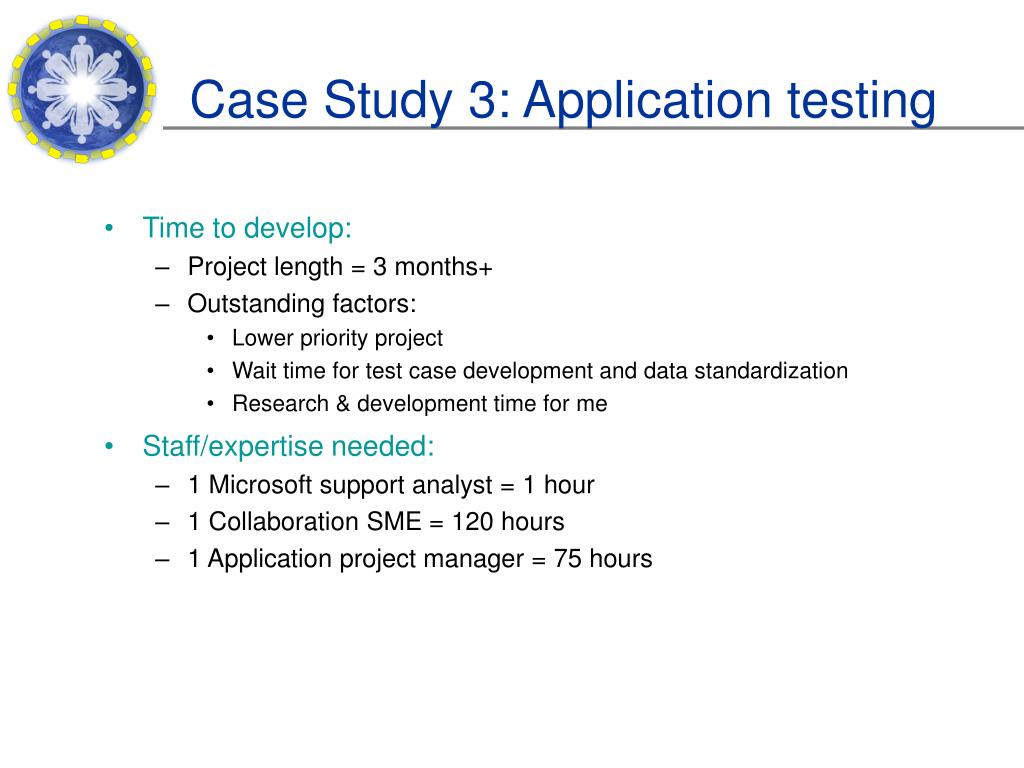 Case Study 3: Application testing

• Time to develop:
– Project length = 3 months+
– Outstanding factors:
• Lower priority project
• Wait time for test case development and data standardization
• Research & development time for me

• Staff/expertise needed:
– 1 Microsoft support analyst = 1 hour
– 1 Collaboration SME = 120 hours
– 1 Application project manager = 75 hours